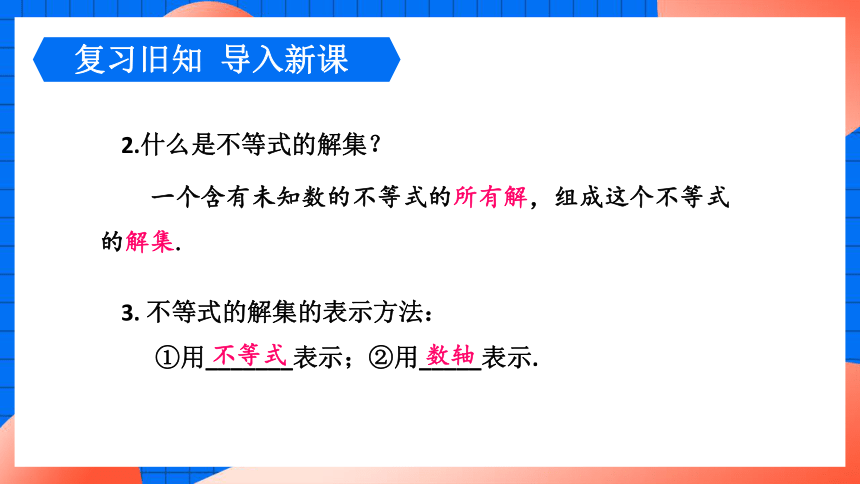 复习旧知 导入新课

2.什么是不等式的解集？

一个含有未知数的不等式的所有解，组成这个不等式的解集.

3. 不等式的解集的表示方法：

①用不等式表示；②用数轴表示.